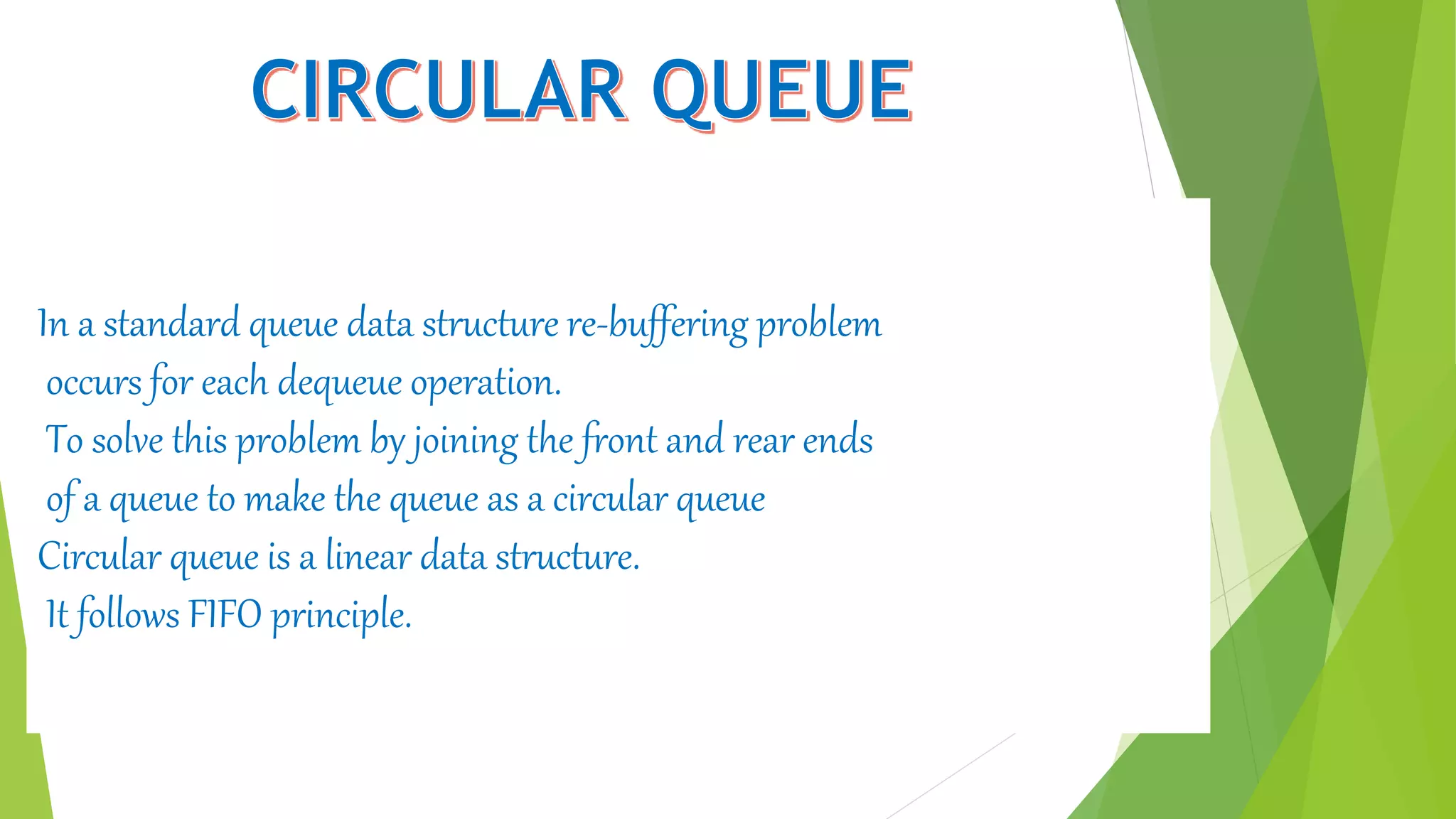 CIRCULAR QUEUE

In a standard queue data structure re-buffering problem occurs for each dequeue operation.
To solve this problem by joining the front and rear ends of a queue to make the queue as a circular queue
Circular queue is a linear data structure.
It follows FIFO principle.